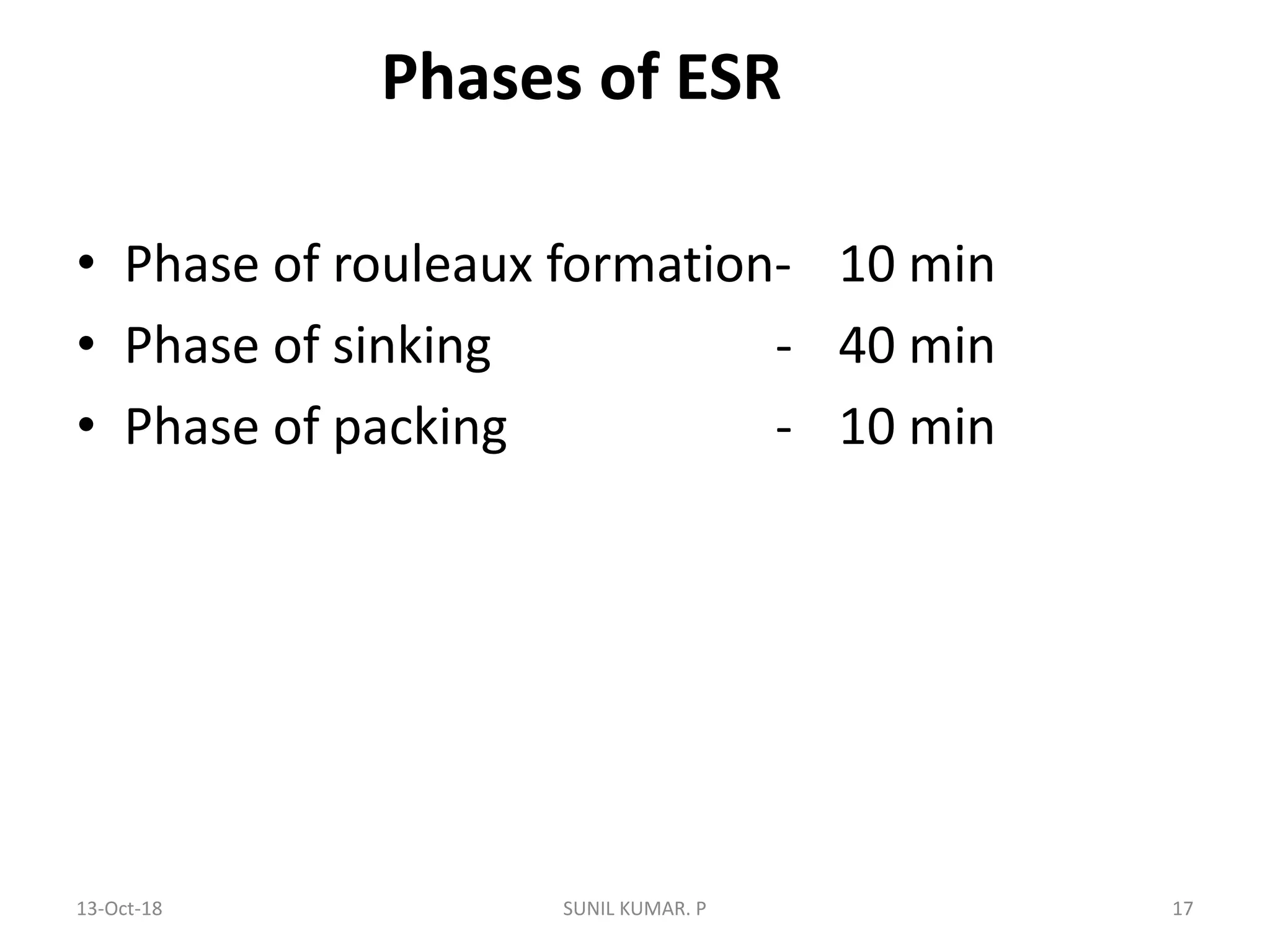 Phases of ESR

• Phase of rouleaux formation- 10 min
• Phase of sinking - 40 min
• Phase of packing - 10 min

13-Oct-18 SUNIL KUMAR. P 17